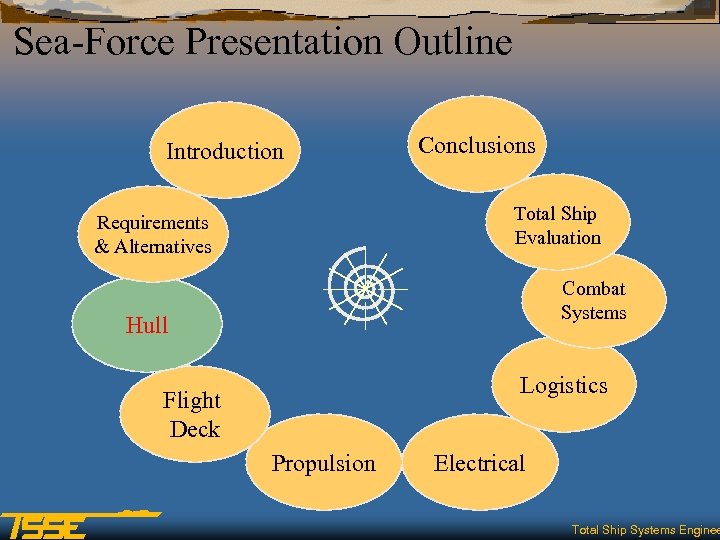 Sea-Force Presentation Outline

Introduction

Requirements & Alternatives

Hull

Flight Deck

Propulsion

Electrical

Logistics

Combat Systems

Total Ship Evaluation

Conclusions

TSSE

Total Ship Systems Enginee